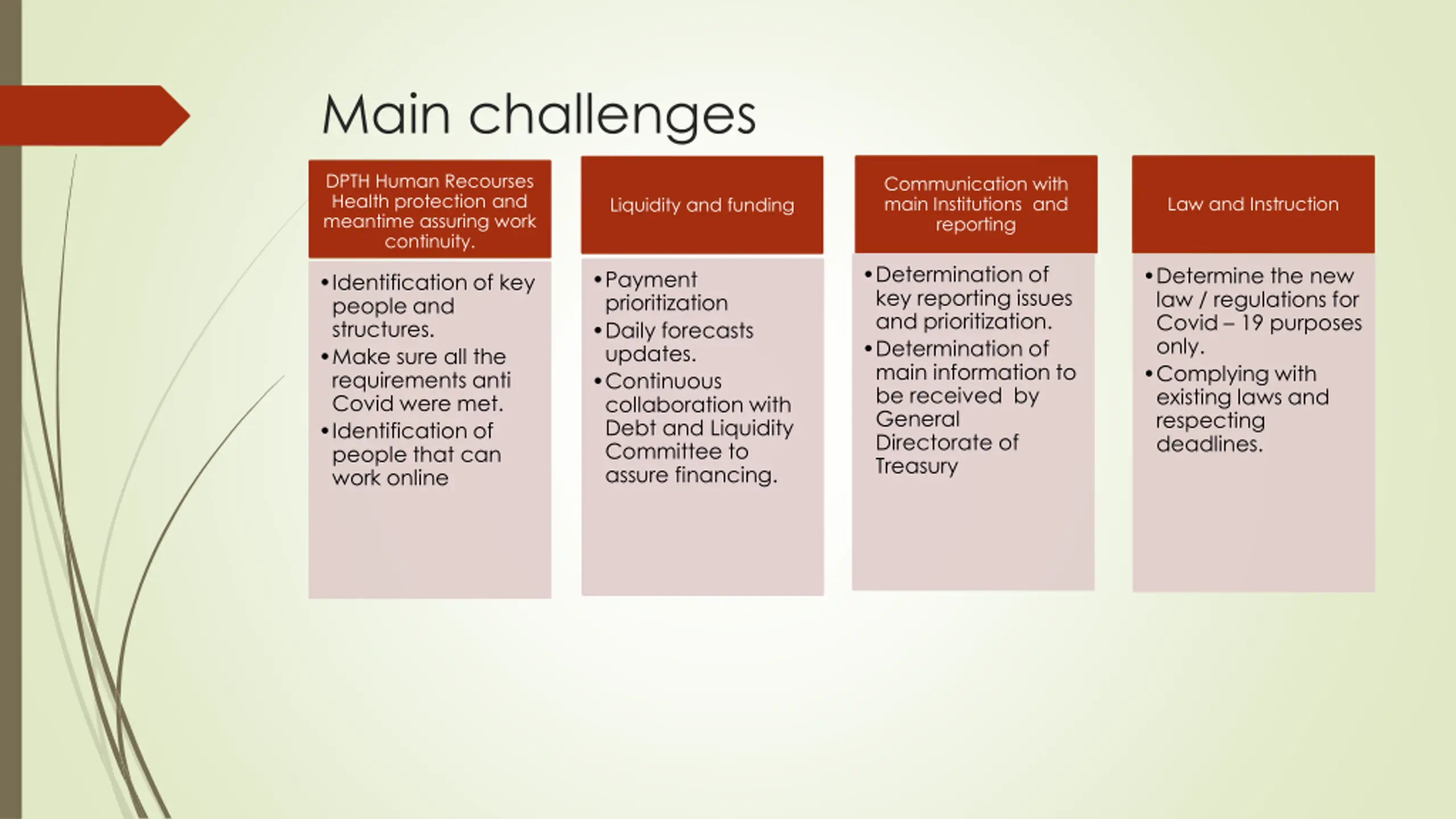 Main challenges

DPTH Human Recourses Health protection and meantime assuring work continuity.

• Identification of key people and structures.
• Make sure all the requirements anti Covid were met.
• Identification of people that can work online

Liquidity and funding

• Payment prioritization
• Daily forecasts updates.
• Continuous collaboration with Debt and Liquidity Committee to assure financing.

Communication with main Institutions and reporting

• Determination of key reporting issues and prioritization.
• Determination of main information to be received by General Directorate of Treasury

Law and Instruction

• Determine the new law / regulations for Covid – 19 purposes only.
• Complying with existing laws and respecting deadlines.